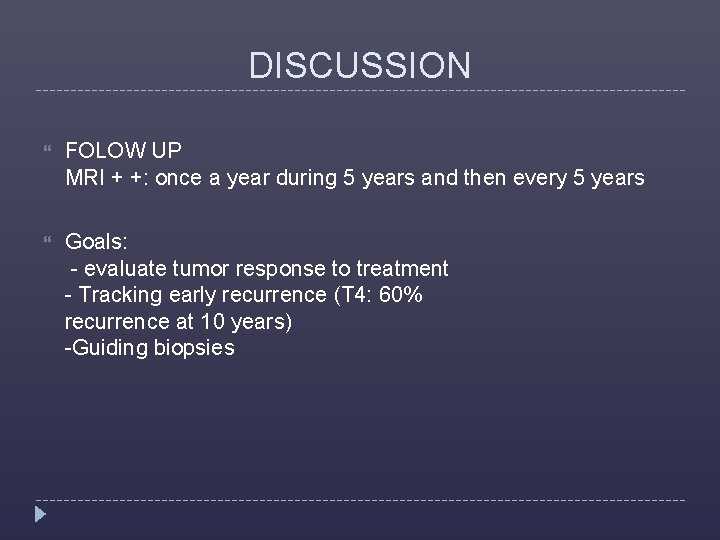 DISCUSSION

FOLOW UP
MRI + +: once a year during 5 years and then every 5 years

Goals:
- evaluate tumor response to treatment
- Tracking early recurrence (T4: 60% recurrence at 10 years)
-Guiding biopsies